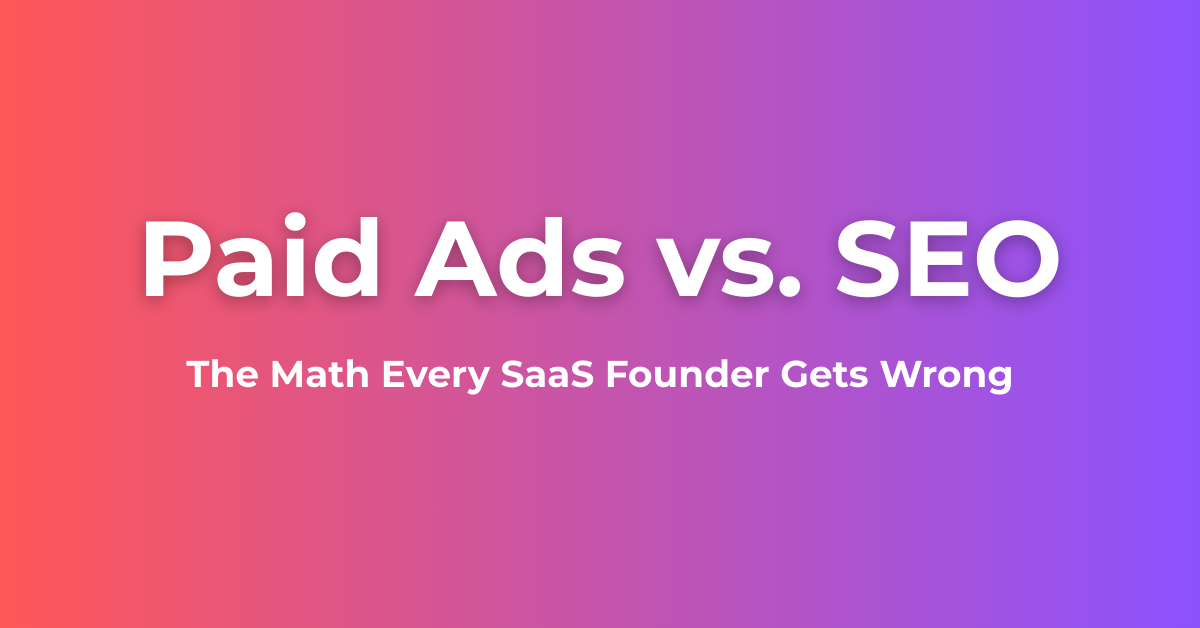 Paid Ads vs. SEO

The Math Every SaaS Founder Gets Wrong